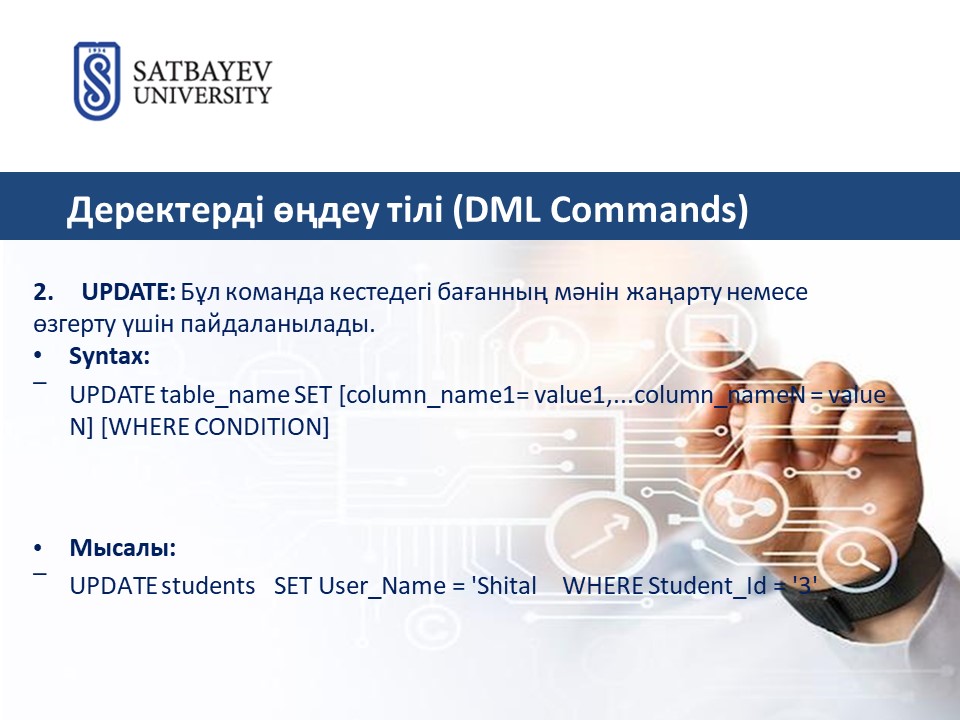 SATBAYEV UNIVERSITY

Деректерді өңдеу тілі (DML Commands)

2. UPDATE: Бұл команда кестедегі бағанның мәнін жаңарту немесе өзгерту үшін пайдаланылады.

• Syntax:

– UPDATE table_name SET [column_name1= value1,...column_nameN = value N] [WHERE CONDITION]

• Мысалы:

– UPDATE students SET User_Name = 'Shital WHERE Student_Id = '3'